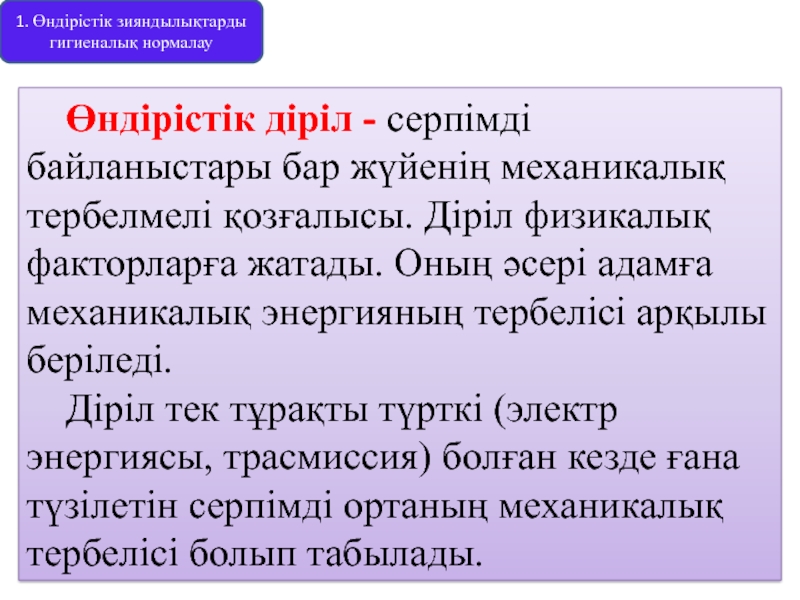 1. Өндірістік зияндылықтарды гигиеналық нормалау

Өндірістік діріл - серпімді байланыстары бар жүйенің механикалық тербелмелі қозғалысы. Діріл физикалық факторларға жатады. Оның әсері адамға механикалық энергияның тербелісі арқылы беріледі.

Діріл тек тұрақты түрткі (электр энергиясы, трасмиссия) болған кезде ғана түзілетін серпімді ортаның механикалық тербелісі болып табылады.